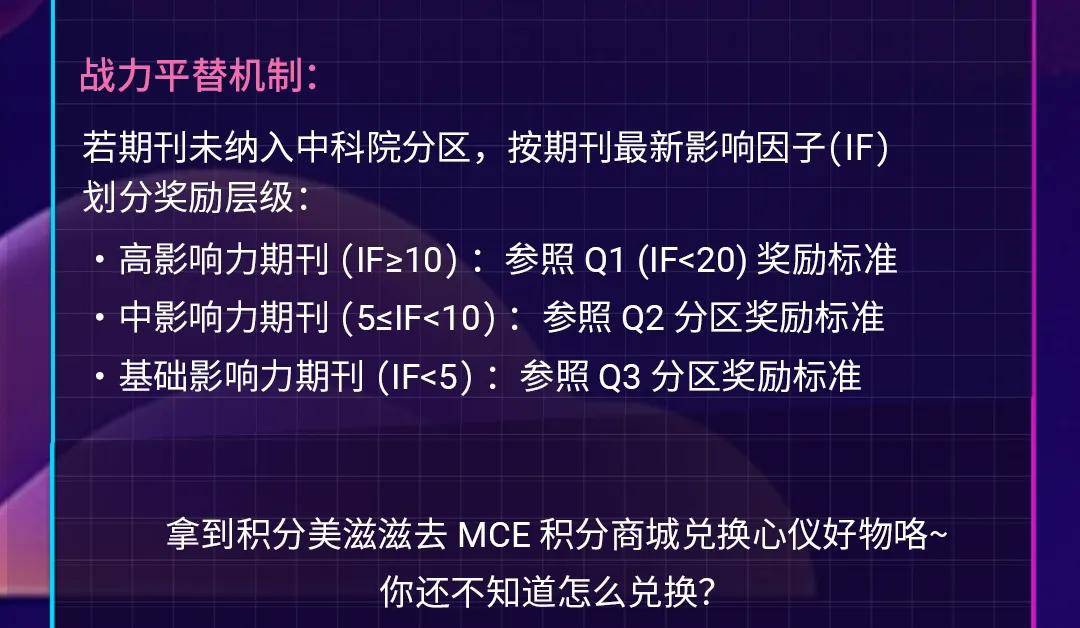 战力平替机制：

若期刊未纳入中科院分区，按期刊最新影响因子(IF)划分奖励层级：

・高影响力期刊 (IF≥10)： 参照 Q1 (IF<20) 奖励标准
・中影响力期刊 (5≤IF<10)： 参照 Q2 分区奖励标准
・基础影响力期刊 (IF<5)： 参照 Q3 分区奖励标准

拿到积分美滋滋去 MCE 积分商城兑换心仪好物咯~
你还不知道怎么兑换?